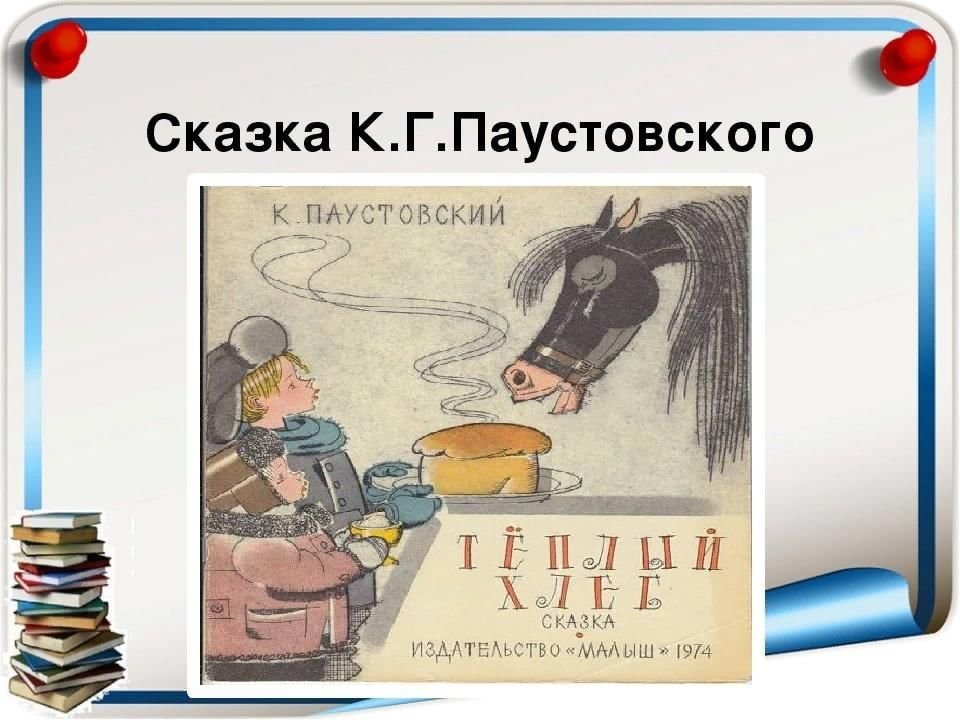 Сказка К.Г.Паустовского

К. ПАУСТОВСКИЙ

ТЁПЛЫЙ ХЛЕБ
СКАЗКА
ИЗДАТЕЛЬСТВО «МАЛЫШ» 1974